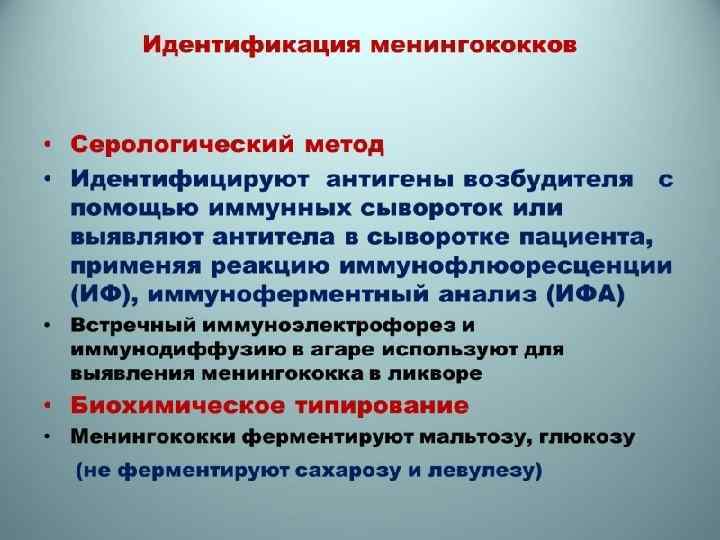 Идентификация менингококков

• Серологический метод
• Идентифицируют антигены возбудителя с помощью иммунных сывороток или выявляют антитела в сыворотке пациента, применяя реакцию иммунофлюоресценции (ИФ), иммуноферментный анализ (ИФА)
• Встречный иммуноэлектрофорез и иммунодиффузию в агаре используют для выявления менингококка в ликворе
• Биохимическое типирование
• Менингококки ферментируют мальтозу, глюкозу (не ферментируют сахарозу и левулезу)